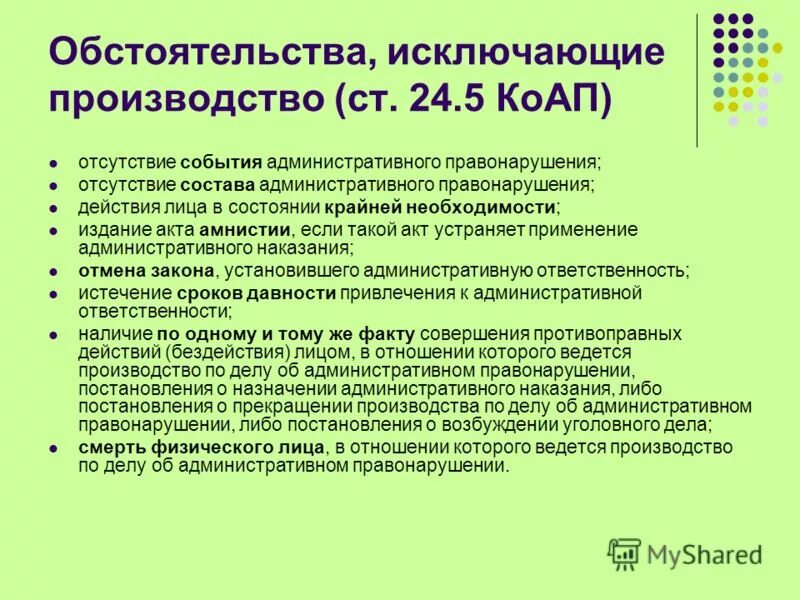 Обстоятельства, исключающие производство (ст. 24.5 КоАП)

- отсутствие события административного правонарушения;
- отсутствие состава административного правонарушения;
- действия лица в состоянии крайней необходимости;
- издание акта амнистии, если такой акт устраняет применение административного наказания;
- отмена закона, установившего административную ответственность;
- истечение сроков давности привлечения к административной ответственности;
- наличие по одному и тому же факту совершения противоправных действий (бездействия) лицом, в отношении которого ведется производство по делу об административном правонарушении, постановления о назначении административного наказания, либо постановления о прекращении производства по делу об административном правонарушении, либо постановления о возбуждении уголовного дела;
- смерть физического лица, в отношении которого ведется производство по делу об административном правонарушении.

MyShared